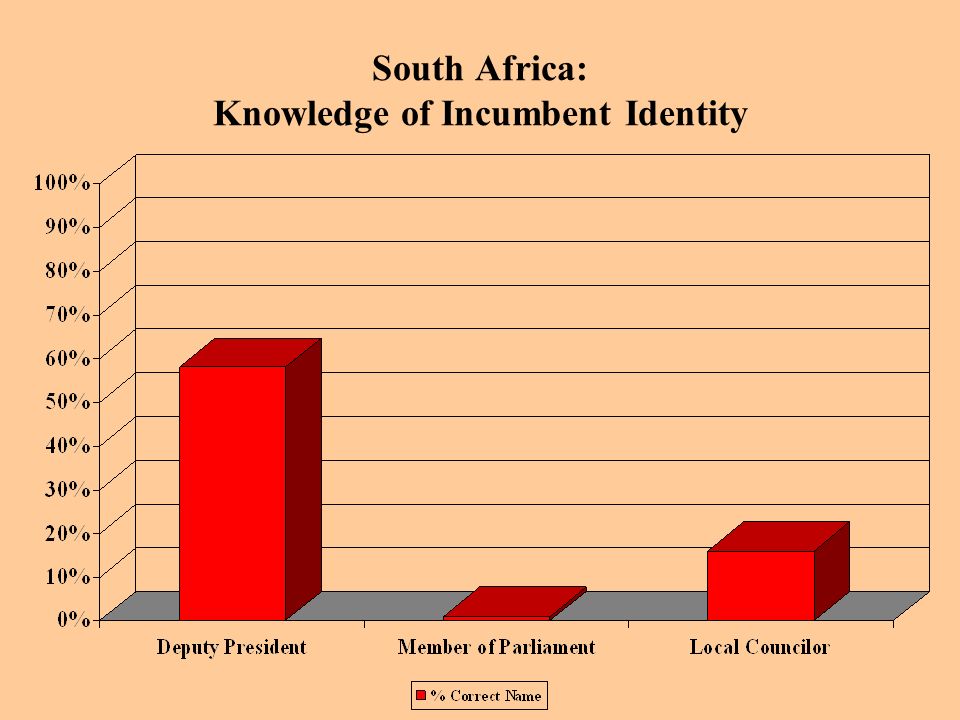 South Africa:
Knowledge of Incumbent Identity

100%
90%
80%
70%
60%
50%
40%
30%
20%
10%
0%

Deputy President
Member of Parliament
Local Councilor

% Correct Name